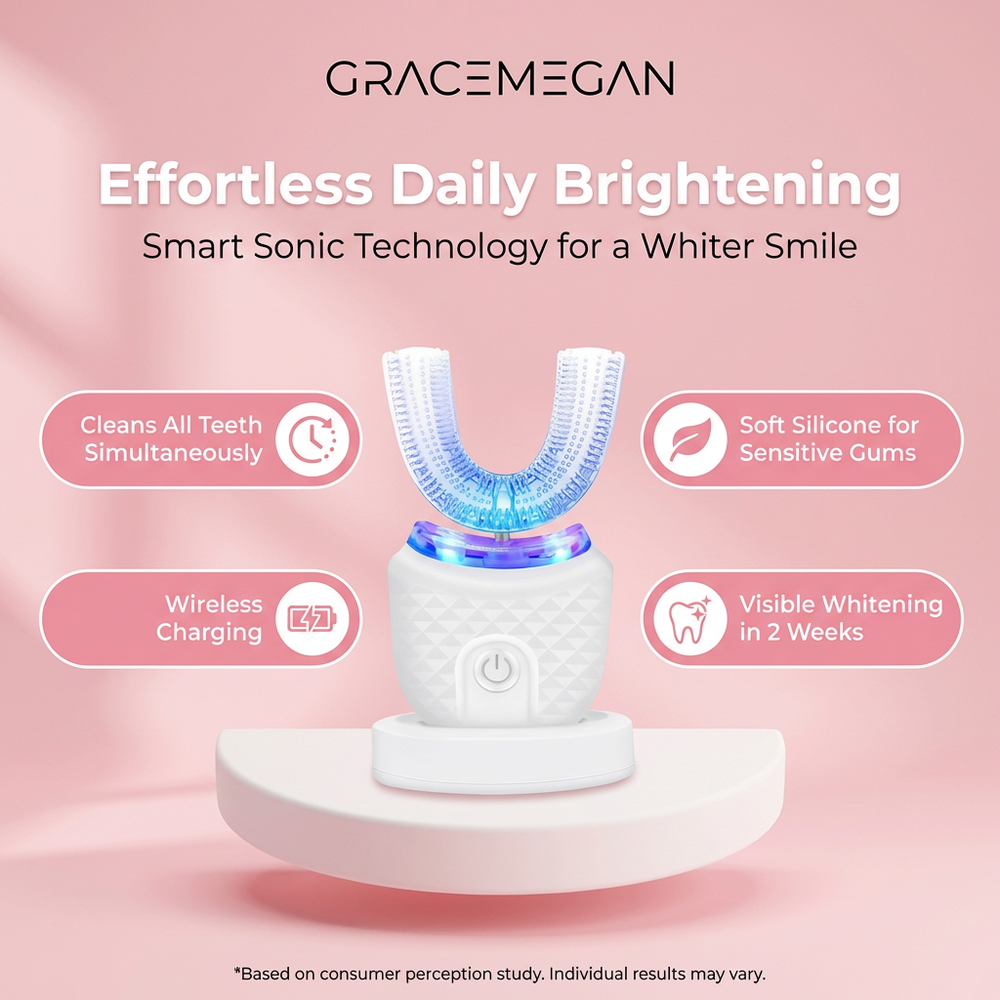 GRACEMEGAN

Effortless Daily Brightening

Smart Sonic Technology for a Whiter Smile

Cleans All Teeth Simultaneously

Soft Silicone for Sensitive Gums

Wireless Charging

Visible Whitening in 2 Weeks

*Based on consumer perception study. Individual results may vary.